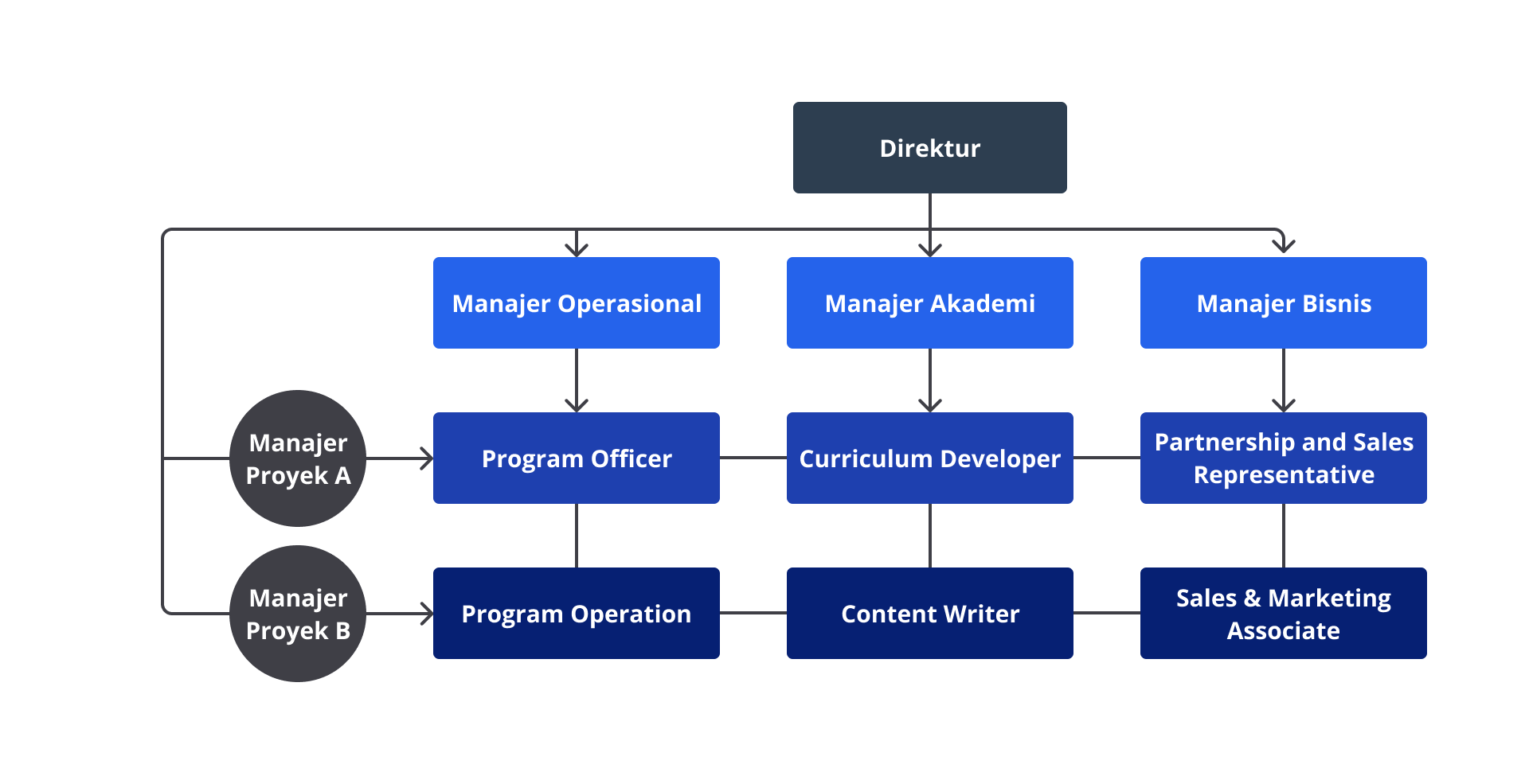 Direktur

Manajer Operasional

Manajer Akademi

Manajer Bisnis

Manajer Proyek A

Program Officer

Curriculum Developer

Partnership and Sales Representative

Manajer Proyek B

Program Operation

Content Writer

Sales & Marketing Associate